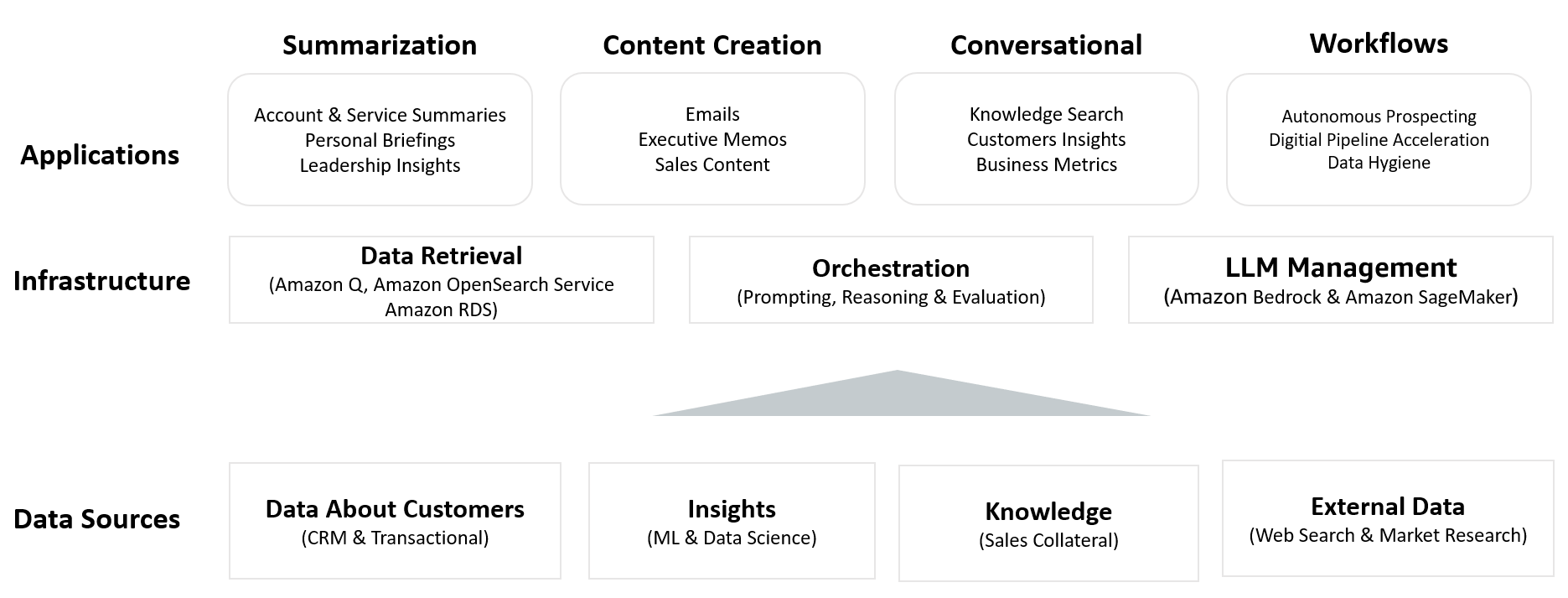 Summarization

Content Creation

Conversational

Workflows

Applications

Account & Service Summaries
Personal Briefings
Leadership Insights

Emails
Executive Memos
Sales Content

Knowledge Search
Customers Insights
Business Metrics

Autonomous Prospecting
Digitial Pipeline Acceleration
Data Hygiene

Infrastructure

Data Retrieval
(Amazon Q, Amazon OpenSearch Service
Amazon RDS)

Orchestration
(Prompting, Reasoning & Evaluation)

LLM Management
(Amazon Bedrock & Amazon SageMaker)

Data Sources

Data About Customers
(CRM & Transactional)

Insights
(ML & Data Science)

Knowledge
(Sales Collateral)

External Data
(Web Search & Market Research)